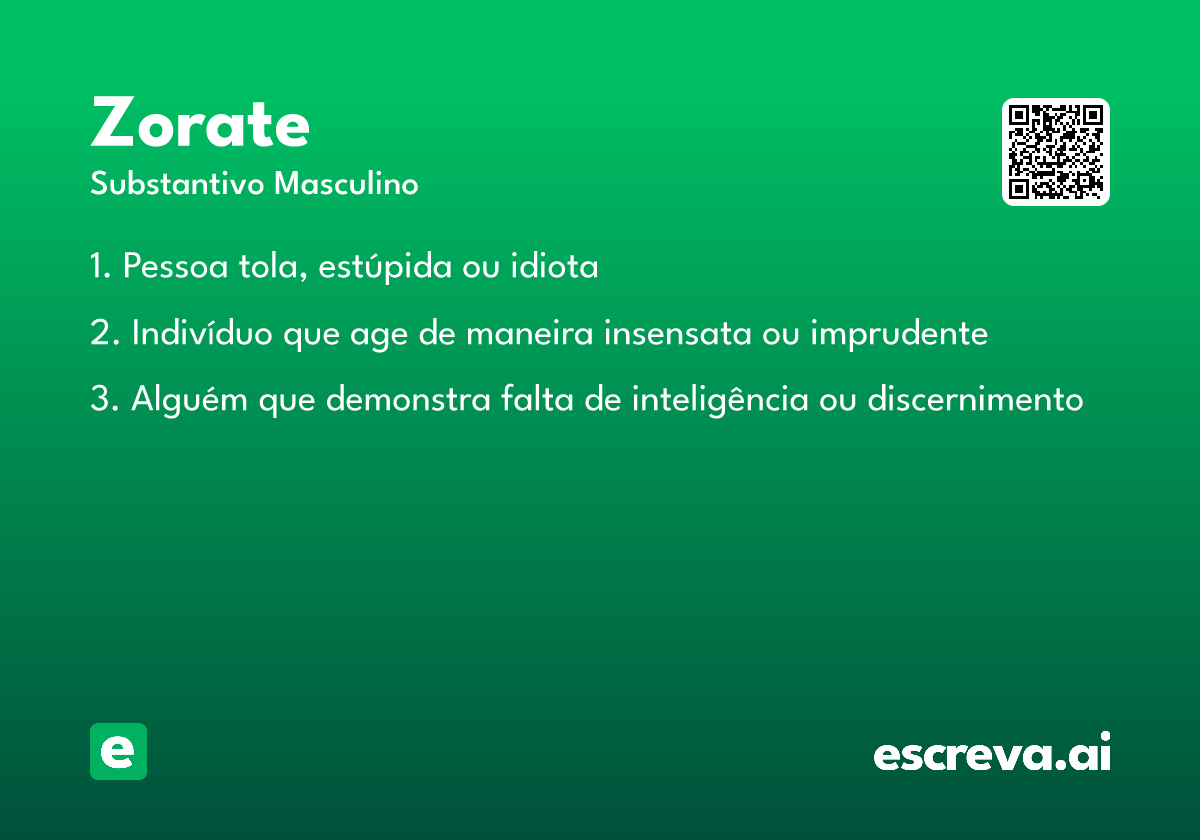 Zorate
Substantivo Masculino

1. Pessoa tola, estúpida ou idiota

2. Indivíduo que age de maneira insensata ou imprudente

3. Alguém que demonstra falta de inteligência ou discernimento

e

escreva.ai